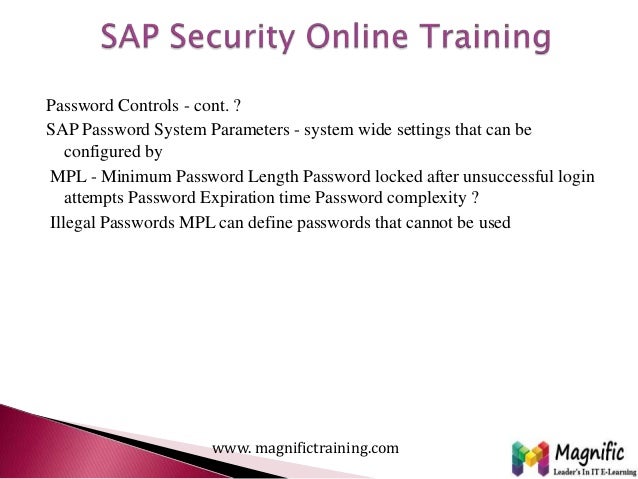 SAP Security Online Training

Password Controls - cont. ?

SAP Password System Parameters - system wide settings that can be configured by

MPL - Minimum Password Length Password locked after unsuccessful login attempts Password Expiration time Password complexity ?

Illegal Passwords MPL can define passwords that cannot be used

www. magnifictraining.com

Magnific
Leader's In IT E-Learning